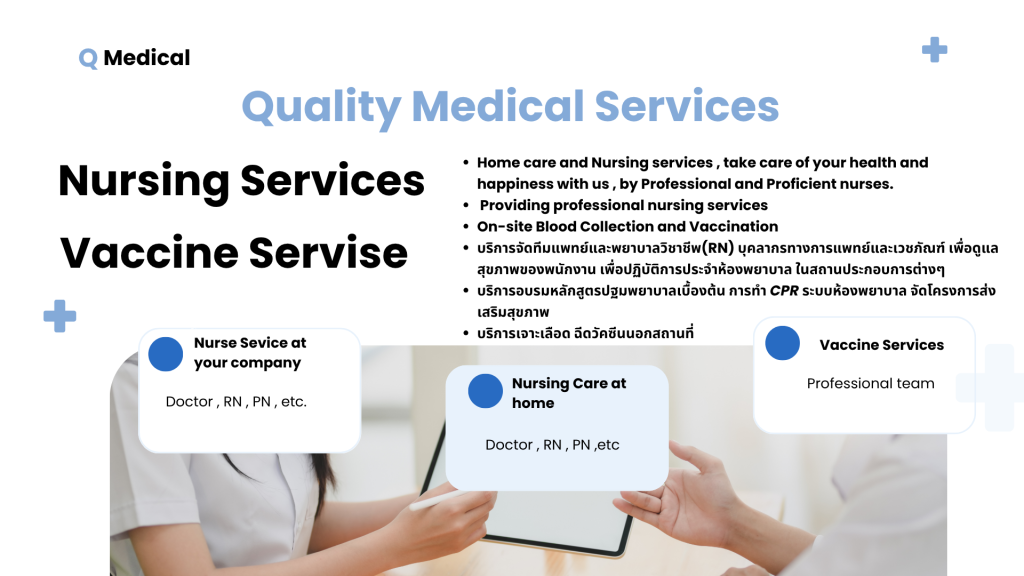 Q Medical

Quality Medical Services

Nursing Services

Vaccine Servise

• Home care and Nursing services , take care of your health and happiness with us , by Professional and Proficient nurses.
• Providing professional nursing services
• On-site Blood Collection and Vaccination
• บริการจัดทีมแพทย์และพยาบาลวิชาชีพ(RN) บุคลากรทางการแพทย์และเวชภัณฑ์ เพื่อดูแลสุขภาพของพนักงาน เพื่อปฏิบัติการประจำห้องพยาบาล ในสถานประกอบการต่างๆ
• บริการอบรมหลักสูตรปฐมพยาบาลเบื้องต้น การทำ CPR ระบบห้องพยาบาล จัดโครงการส่งเสริมสุขภาพ
• บริการเจาะเลือด ฉีดวัคซีนนอกสถานที่

Nurse Sevice at your company

Doctor , RN , PN , etc.

Nursing Care at home

Doctor , RN , PN ,etc

Vaccine Services

Professional team